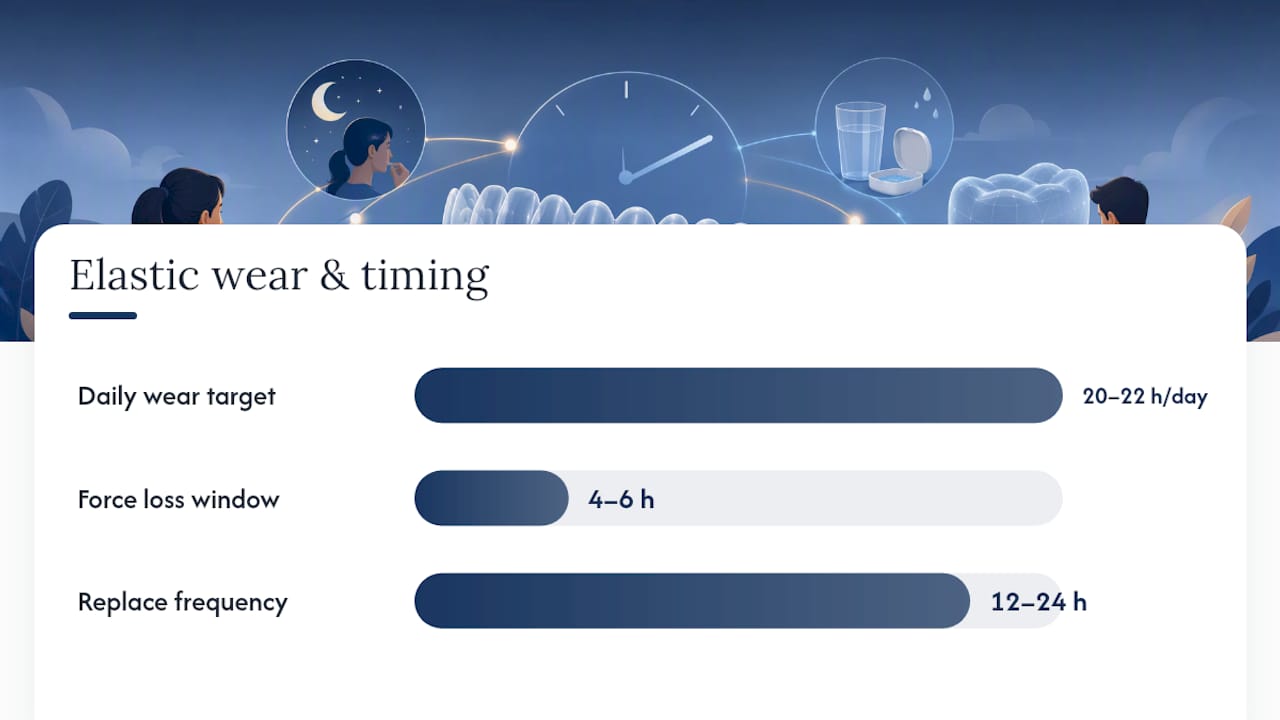 Elastic wear & timing

Daily wear target
20–22 h/day

Force loss window
4–6 h

Replace frequency
12–24 h